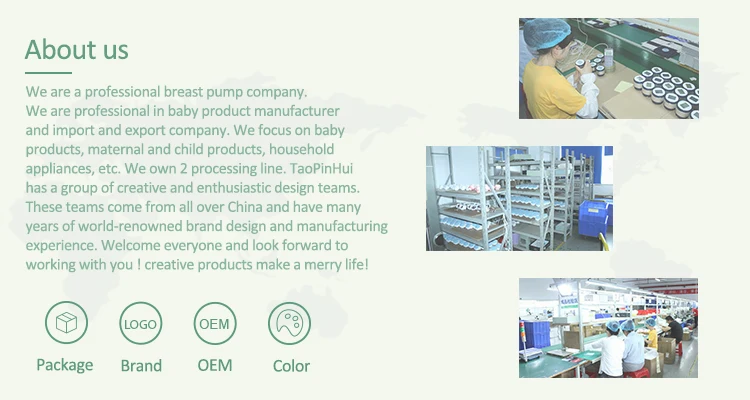 About us

We are a professional breast pump company.
We are professional in baby product manufacturer and import and export company. We focus on baby products, maternal and child products, household appliances, etc. We own 2 processing line. TaoPinHui has a group of creative and enthusiastic design teams. These teams come from all over China and have many years of world-renowned brand design and manufacturing experience. Welcome everyone and look forward to working with you ! creative products make a merry life!

LOGO

OEM

Package Brand OEM Color